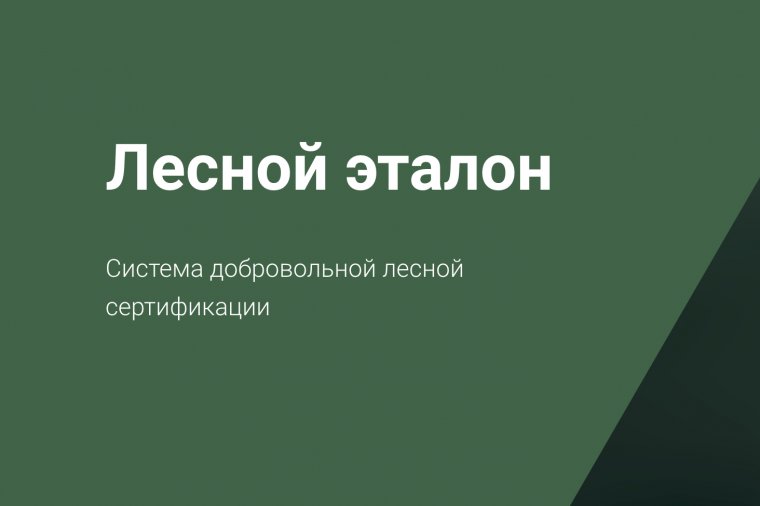 Лесной эталон

Система добровольной лесной сертификации